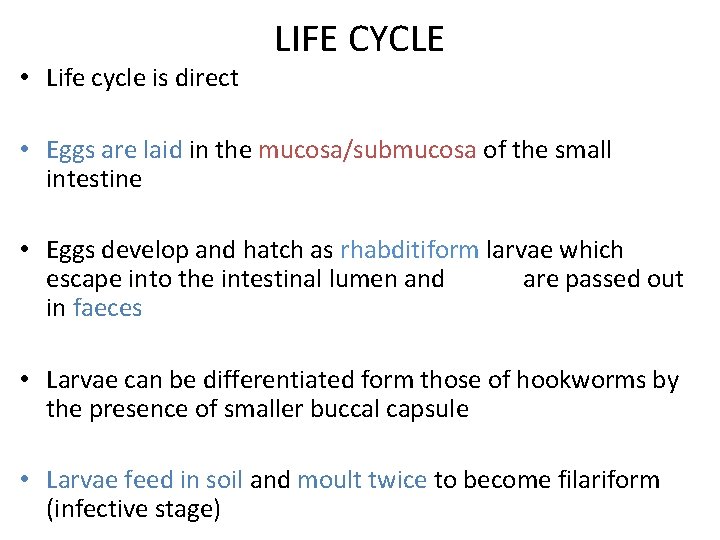 LIFE CYCLE

• Life cycle is direct

• Eggs are laid in the mucosa/submucosa of the small intestine

• Eggs develop and hatch as rhabditiform larvae which escape into the intestinal lumen and are passed out in faeces

• Larvae can be differentiated form those of hookworms by the presence of smaller buccal capsule

• Larvae feed in soil and moult twice to become filariform (infective stage)